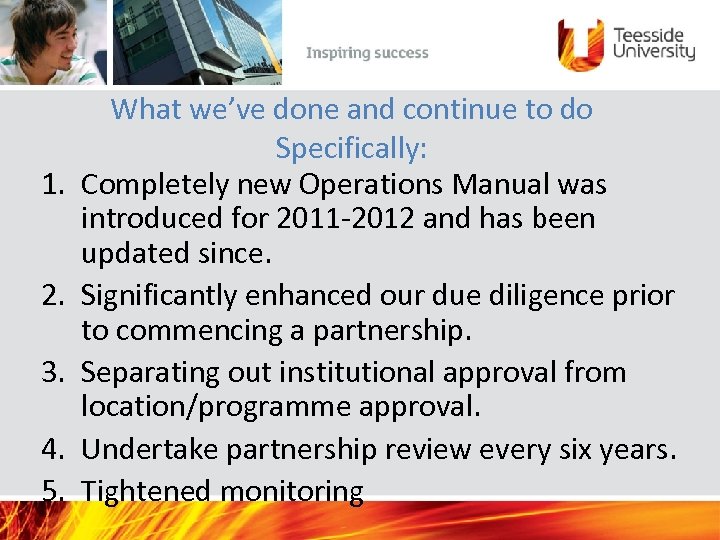 Inspiring success

Teesside University

What we've done and continue to do
Specifically:

1. Completely new Operations Manual was introduced for 2011-2012 and has been updated since.
2. Significantly enhanced our due diligence prior to commencing a partnership.
3. Separating out institutional approval from location/programme approval.
4. Undertake partnership review every six years.
5. Tightened monitoring